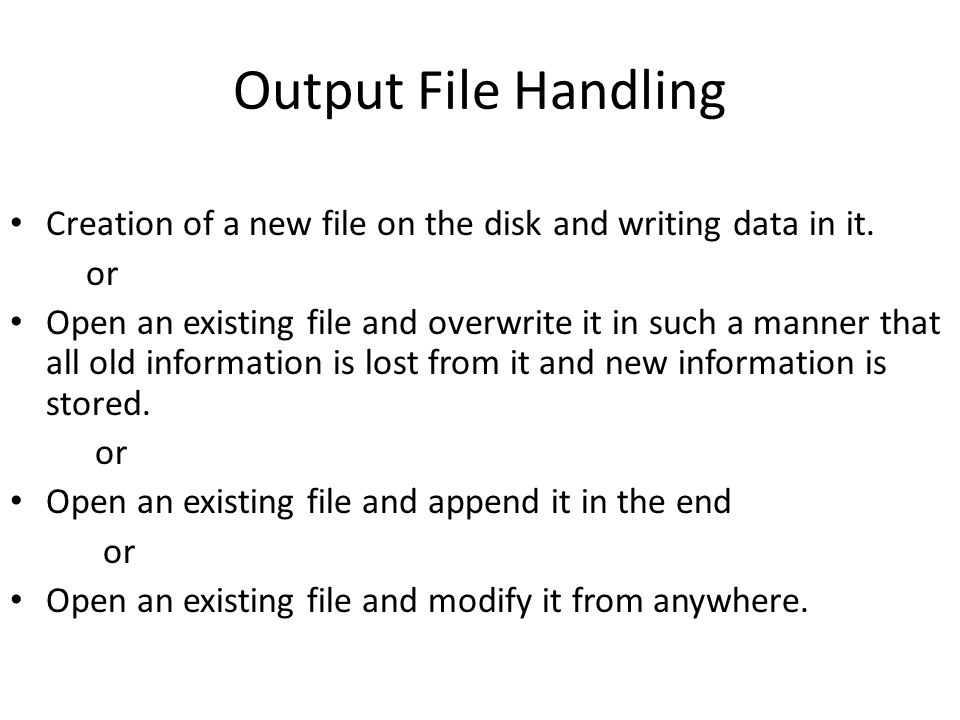 Output File Handling

• Creation of a new file on the disk and writing data in it.

or

• Open an existing file and overwrite it in such a manner that all old information is lost from it and new information is stored.

or

• Open an existing file and append it in the end

or

• Open an existing file and modify it from anywhere.